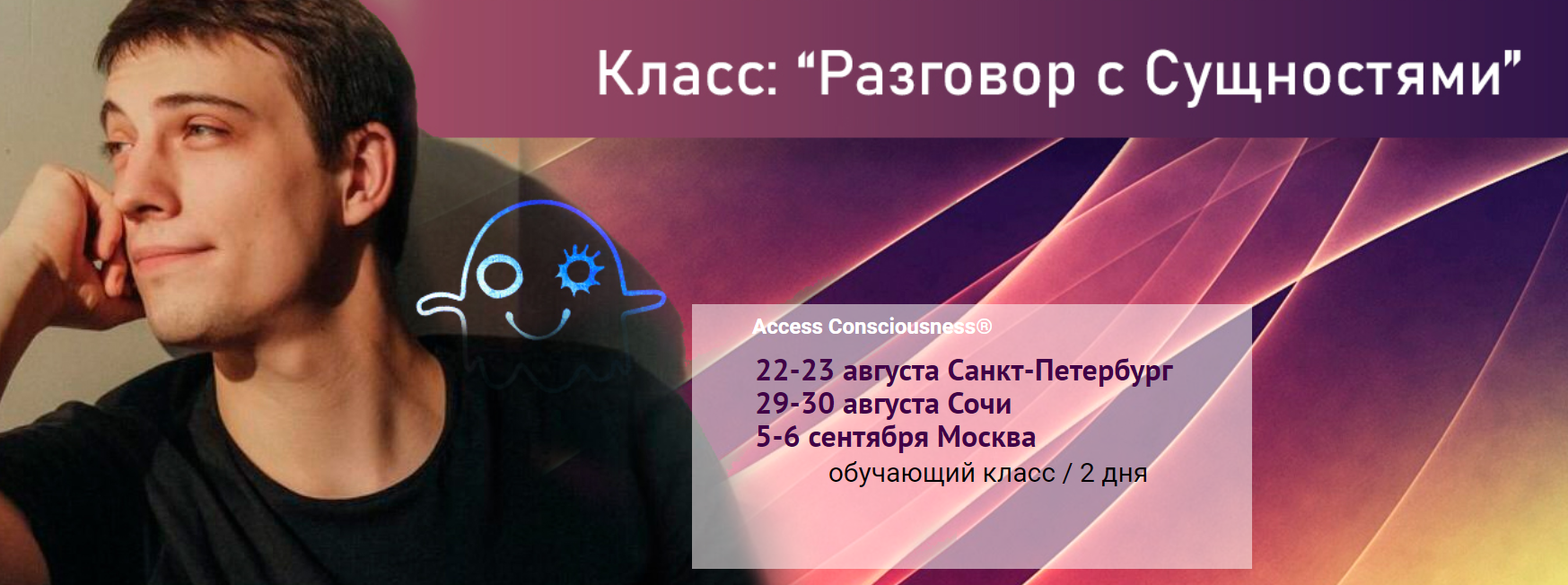 Класс: “Разговор с Сущностями”

Access Consciousness®

22-23 августа Санкт-Петербург
29-30 августа Сочи
5-6 сентября Москва
обучающий класс / 2 дня